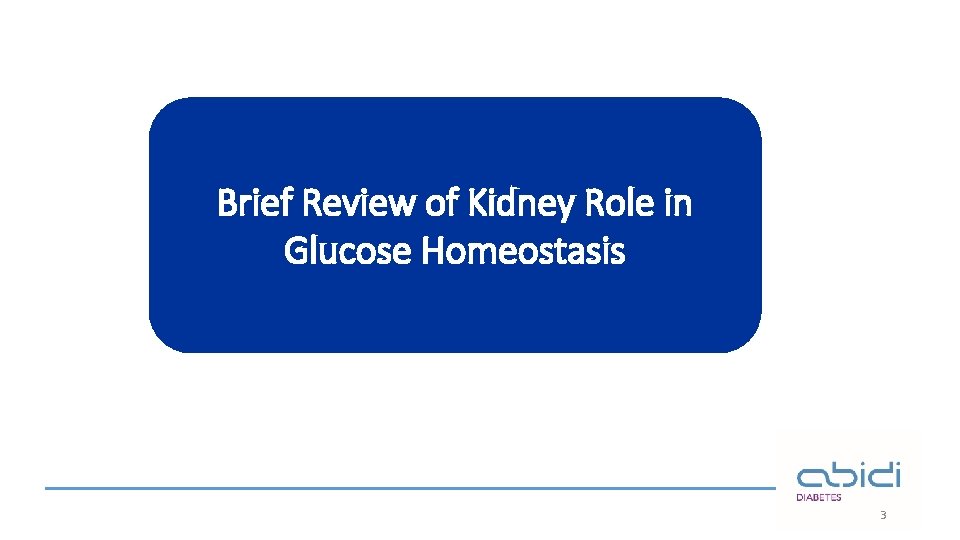 Brief Review of Kidney Role in Glucose Homeostasis

abidi
DIABETES

3